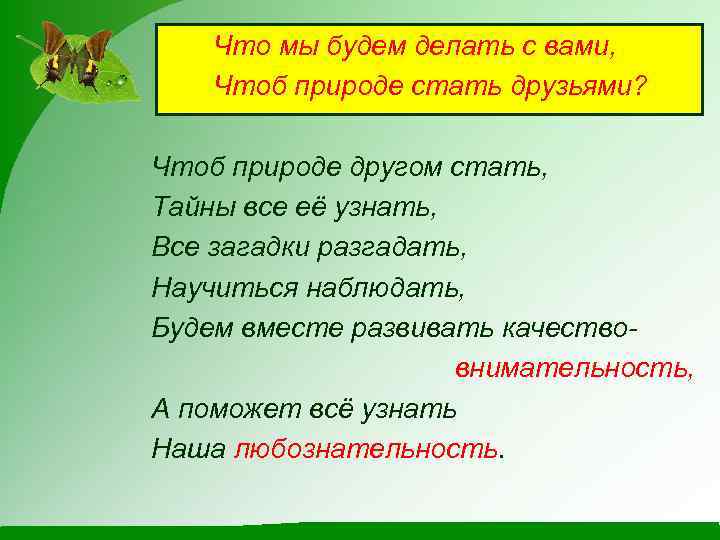 Что мы будем делать с вами,
Чтоб природе стать друзьями?

Чтоб природе другом стать,
Тайны все её узнать,
Все загадки разгадать,
Научиться наблюдать,
Будем вместе развивать качество-
внимательность,
А поможет всё узнать
Наша любознательность.